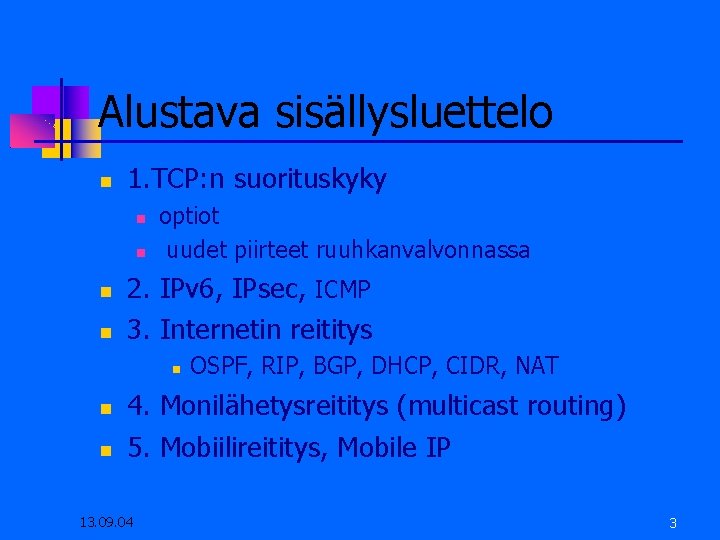 Alustava sisällysluettelo

1.TCP:n suorituskyky
optiot
uudet piirteet ruuhkanvalvonnassa
2. IPv6, IPsec, ICMP
3. Internetin reititys
OSPF, RIP, BGP, DHCP, CIDR, NAT
4. Monilähetysreititys (multicast routing)
5. Mobiilireititys, Mobile IP

13.09.04

3